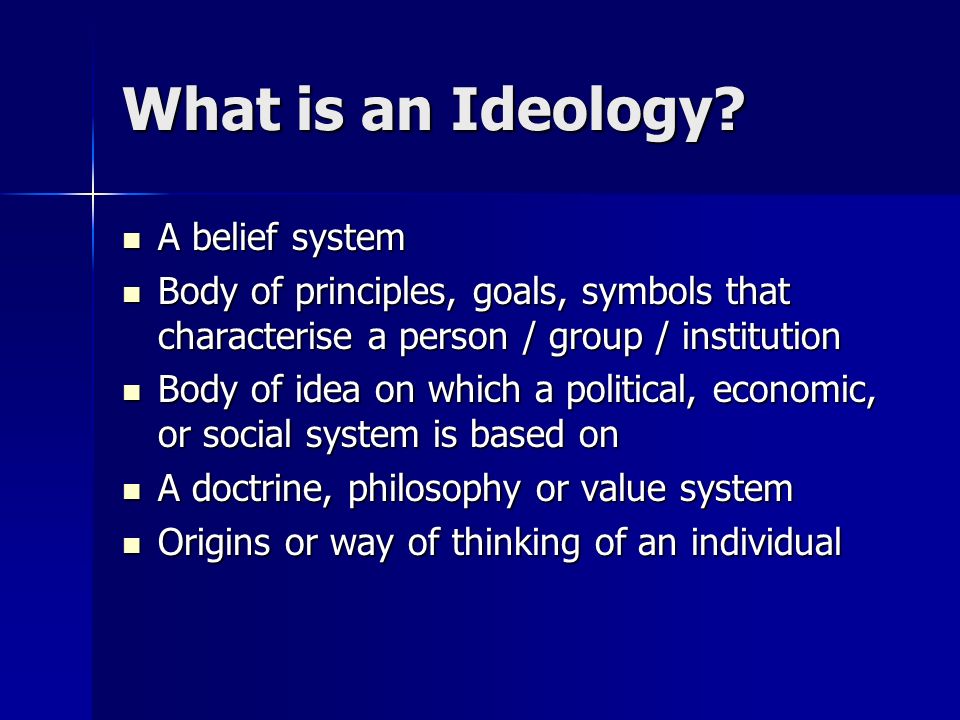 What is an Ideology?

- A belief system
- Body of principles, goals, symbols that characterise a person / group / institution
- Body of idea on which a political, economic, or social system is based on
- A doctrine, philosophy or value system
- Origins or way of thinking of an individual